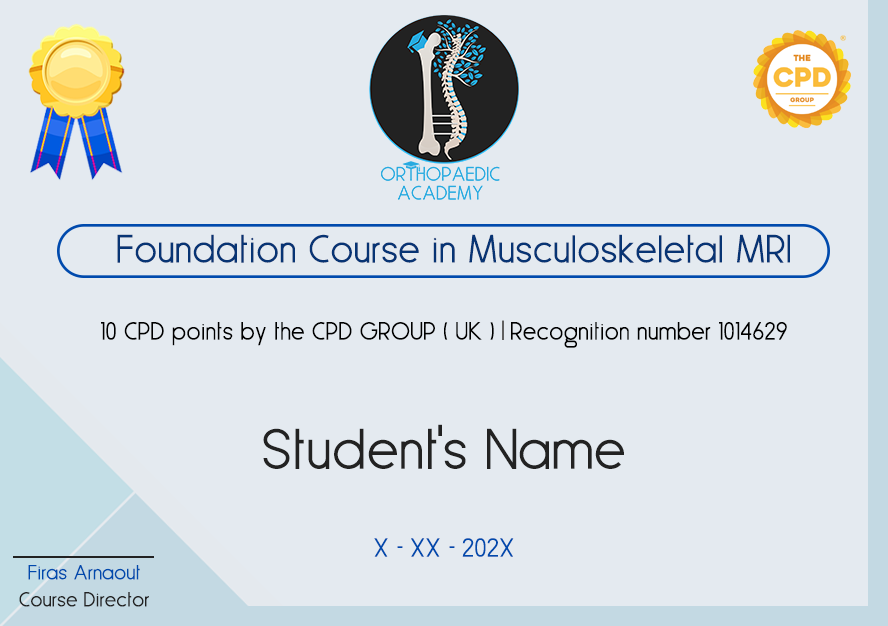 ORTHOPAEDIC ACADEMY

THE CPD GROUP

Foundation Course in Musculoskeletal MRI

10 CPD points by the CPD GROUP ( UK ) | Recognition number 1014629

Student's Name

X - XX - 202X

Firas Arnaout
Course Director